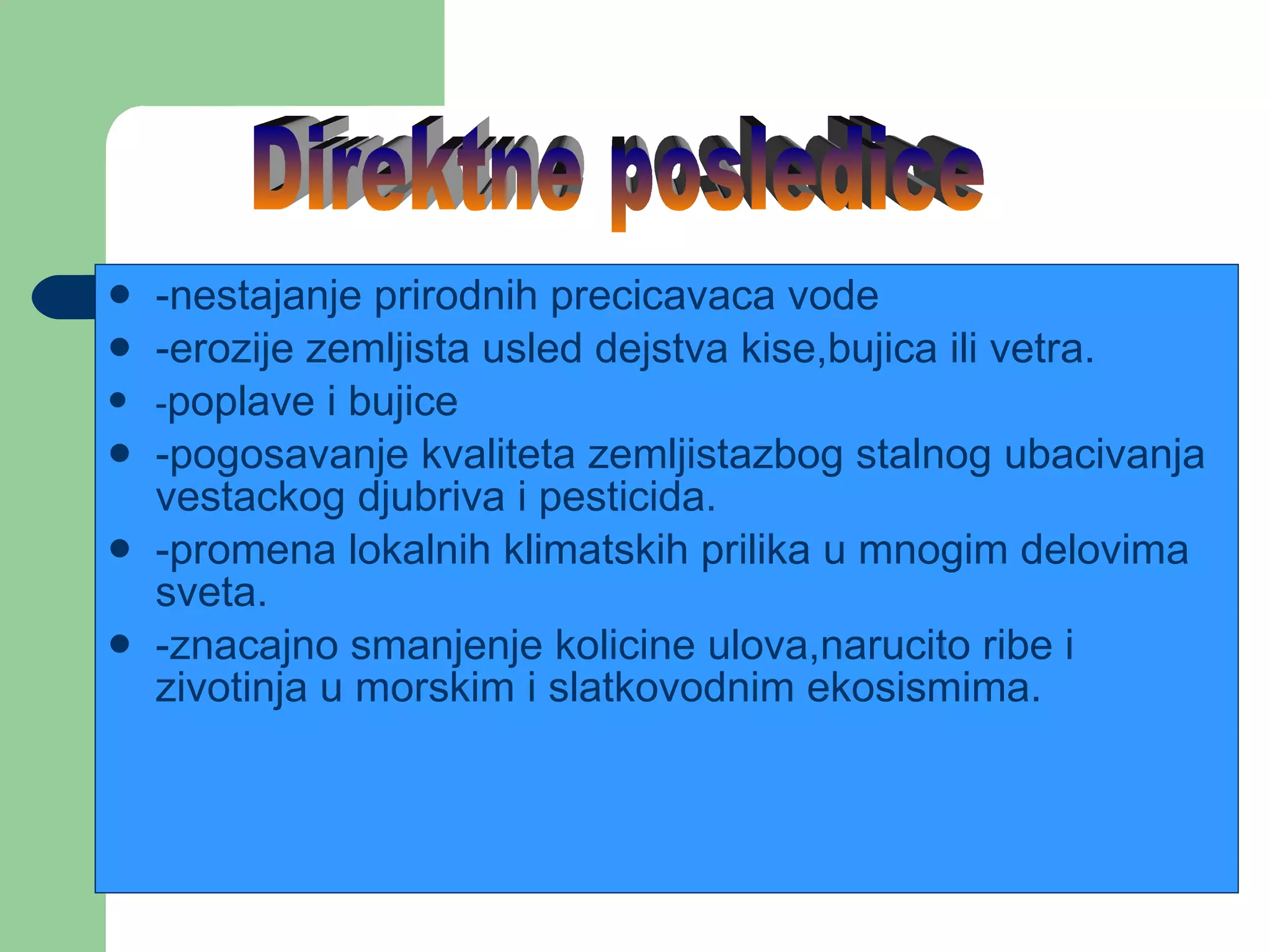 Direktne posledice

- -nestajanje prirodnih precicavaca vode
- -erozije zemljista usled dejstva kise,bujica ili vetra.
- -poplave i bujice
- -pogosavanje kvaliteta zemljistazbog stalnog ubacivanja vestackog djubriva i pesticida.
- -promena lokalnih klimatskih prilika u mnogim delovima sveta.
- -znacajno smanjenje kolicine ulova,narucito ribe i zivotinja u morskim i slatkovodnim ekosismima.